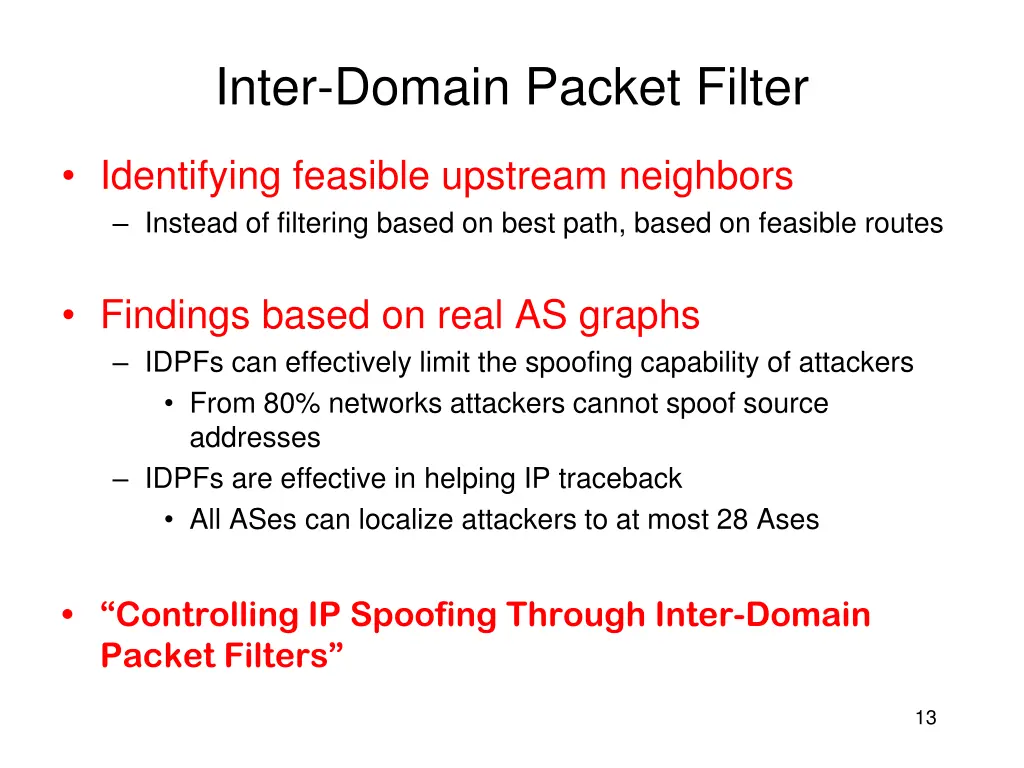 Inter-Domain Packet Filter

• Identifying feasible upstream neighbors
 – Instead of filtering based on best path, based on feasible routes

• Findings based on real AS graphs
 – IDPFs can effectively limit the spoofing capability of attackers
  • From 80% networks attackers cannot spoof source addresses
 – IDPFs are effective in helping IP traceback
  • All ASes can localize attackers to at most 28 Ases

• “Controlling IP Spoofing Through Inter-Domain Packet Filters”

13